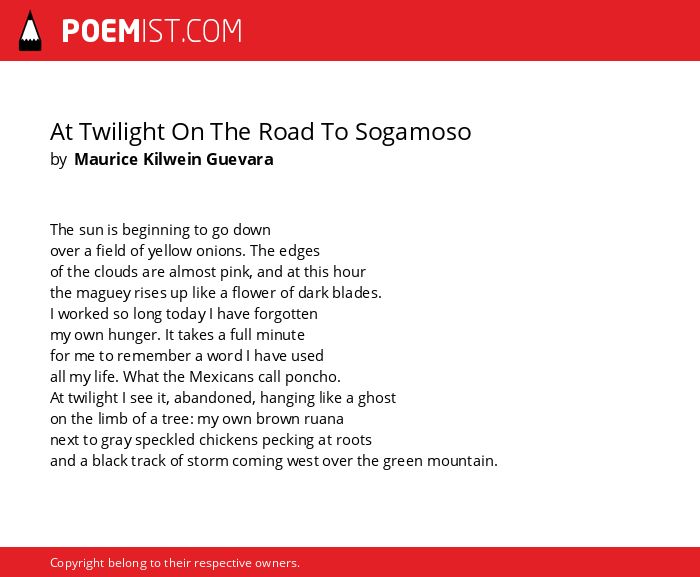 POEMIST.COM

At Twilight On The Road To Sogamoso
by Maurice Kilwein Guevara

The sun is beginning to go down
over a field of yellow onions. The edges
of the clouds are almost pink, and at this hour
the maguey rises up like a flower of dark blades.
I worked so long today I have forgotten
my own hunger. It takes a full minute
for me to remember a word I have used
all my life. What the Mexicans call poncho.
At twilight I see it, abandoned, hanging like a ghost
on the limb of a tree: my own brown ruana
next to gray speckled chickens pecking at roots
and a black track of storm coming west over the green mountain.

Copyright belong to their respective owners.